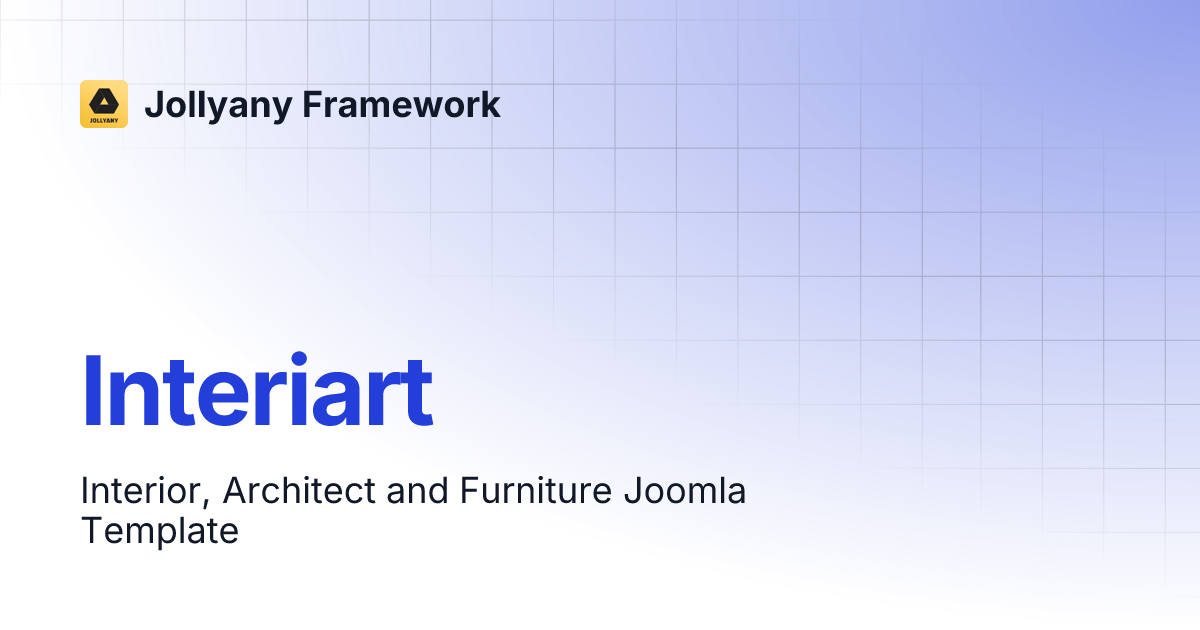 JOLLYANY

Jollyany Framework

Interiart

Interior, Architect and Furniture Joomla Template